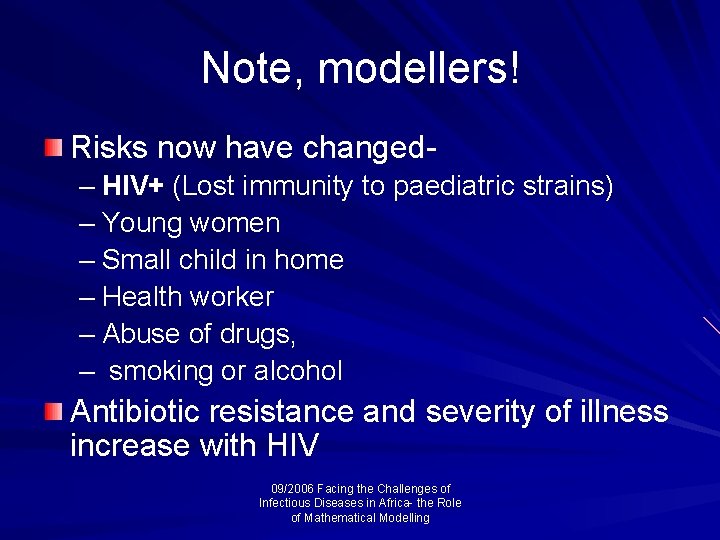 Note, modellers!

Risks now have changed-
– HIV+ (Lost immunity to paediatric strains)
– Young women
– Small child in home
– Health worker
– Abuse of drugs,
– smoking or alcohol

Antibiotic resistance and severity of illness increase with HIV

09/2006 Facing the Challenges of Infectious Diseases in Africa- the Role of Mathematical Modelling